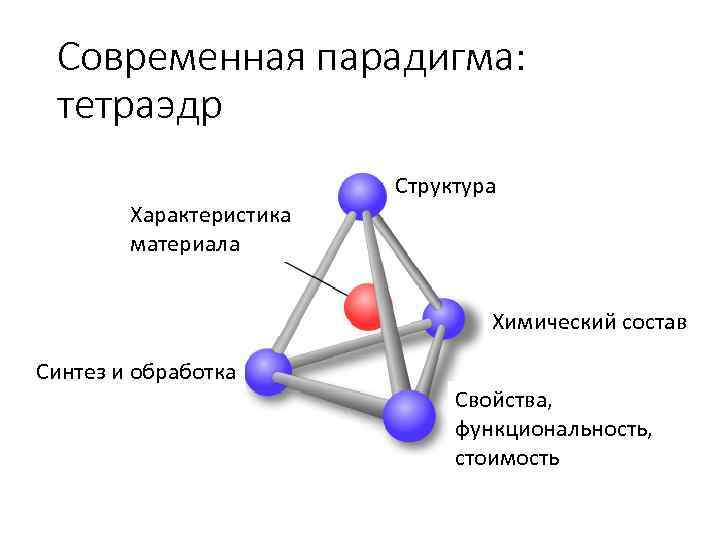 Современная парадигма: тетраэдр

Структура

Характеристика материала

Химический состав

Синтез и обработка

Свойства, функциональность, стоимость